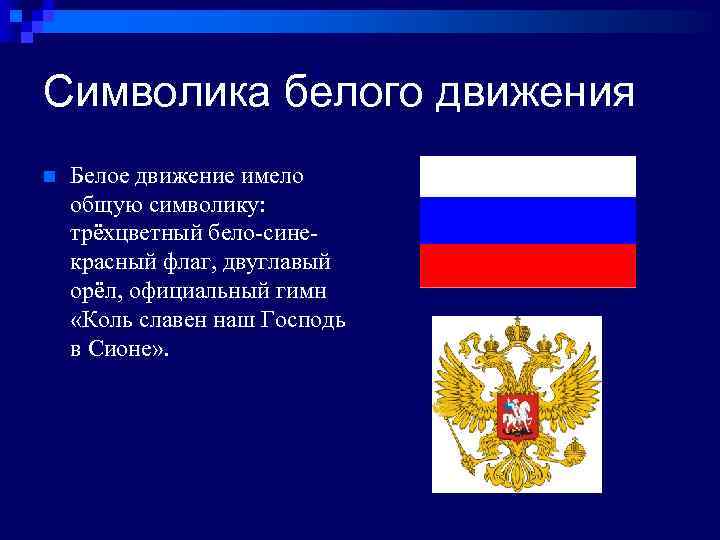 Символика белого движения

Белое движение имело общую символику: трёхцветный бело-сине-красный флаг, двуглавый орёл, официальный гимн «Коль славен наш Господь в Сионе».